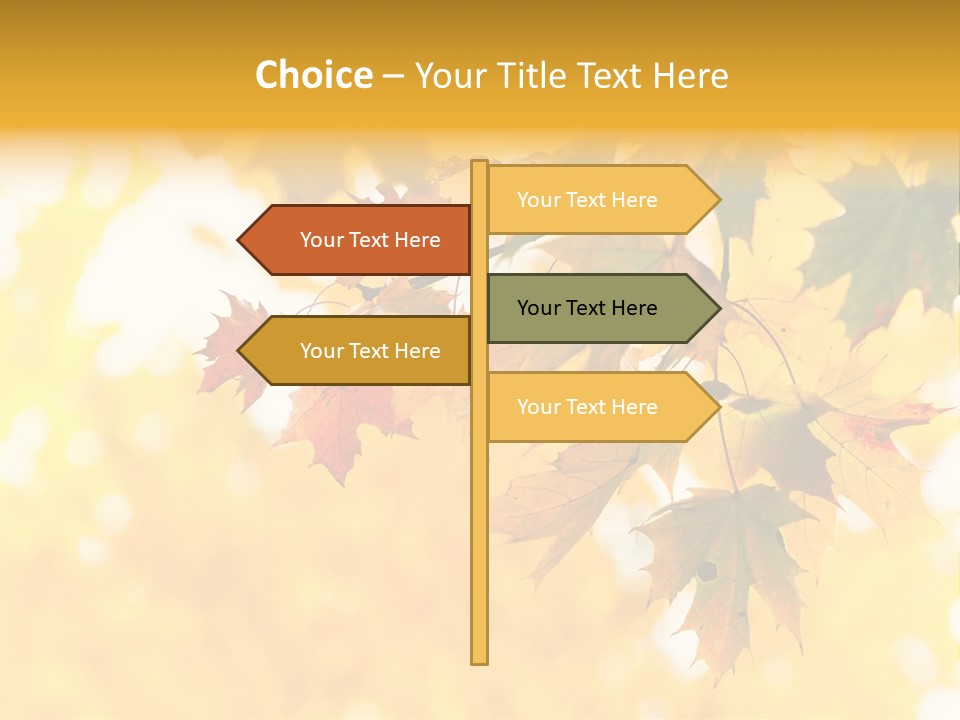 Choice – Your Title Text Here

Your Text Here

Your Text Here

Your Text Here

Your Text Here

Your Text Here